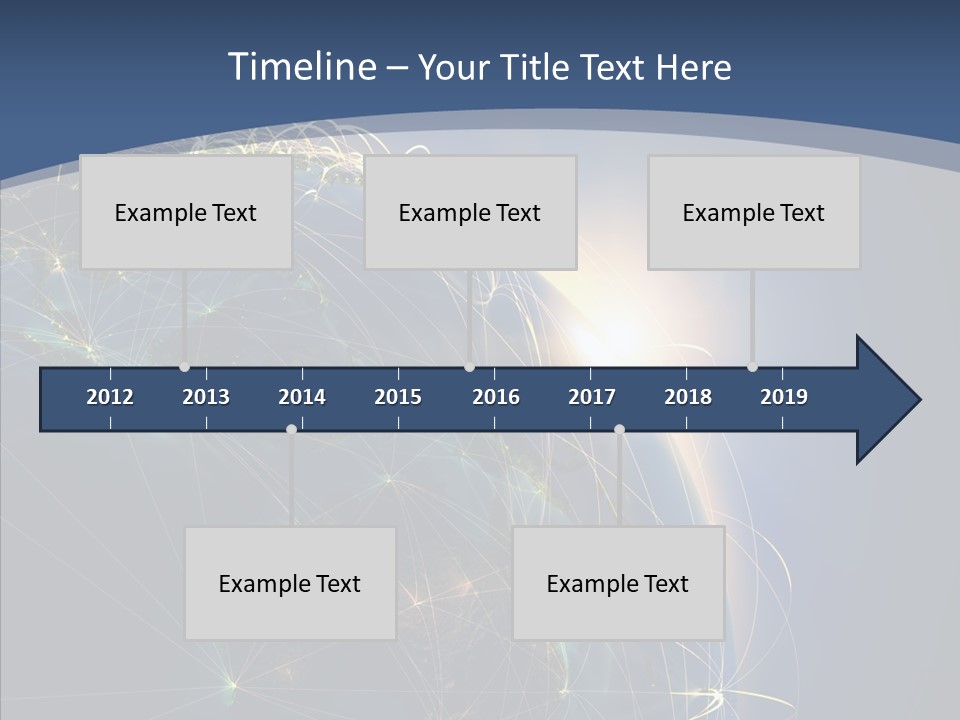 Timeline – Your Title Text Here

Example Text

Example Text

Example Text

2012 2013 2014 2015 2016 2017 2018 2019

Example Text

Example Text